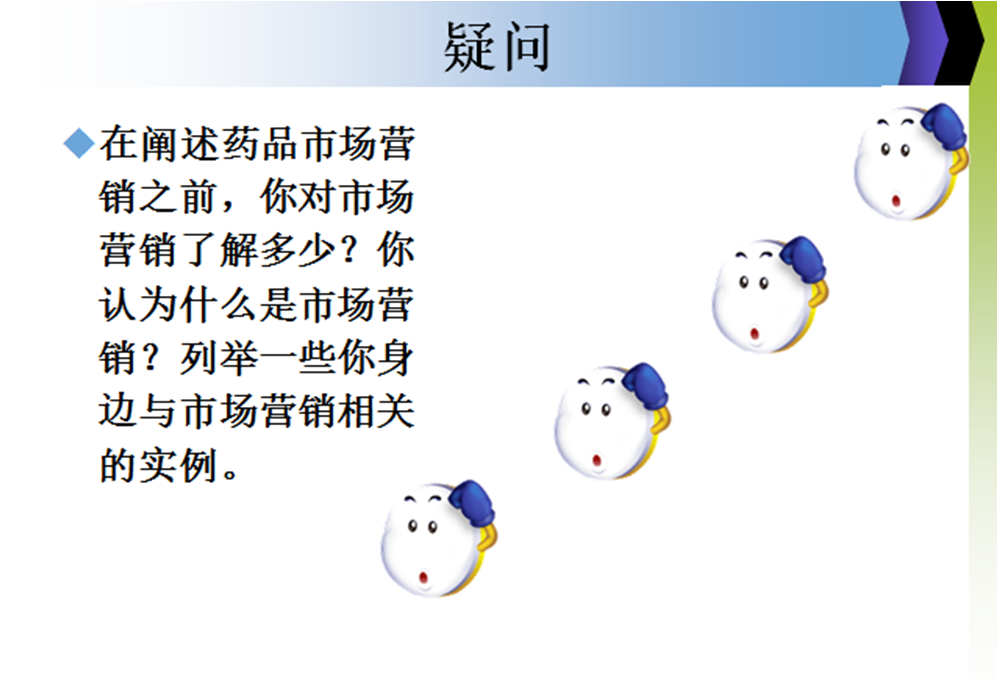 疑问

◆在阐述药品市场营销之前，你对市场营销了解多少？你认为什么是市场营销？列举一些你身边与市场营销相关的实例。